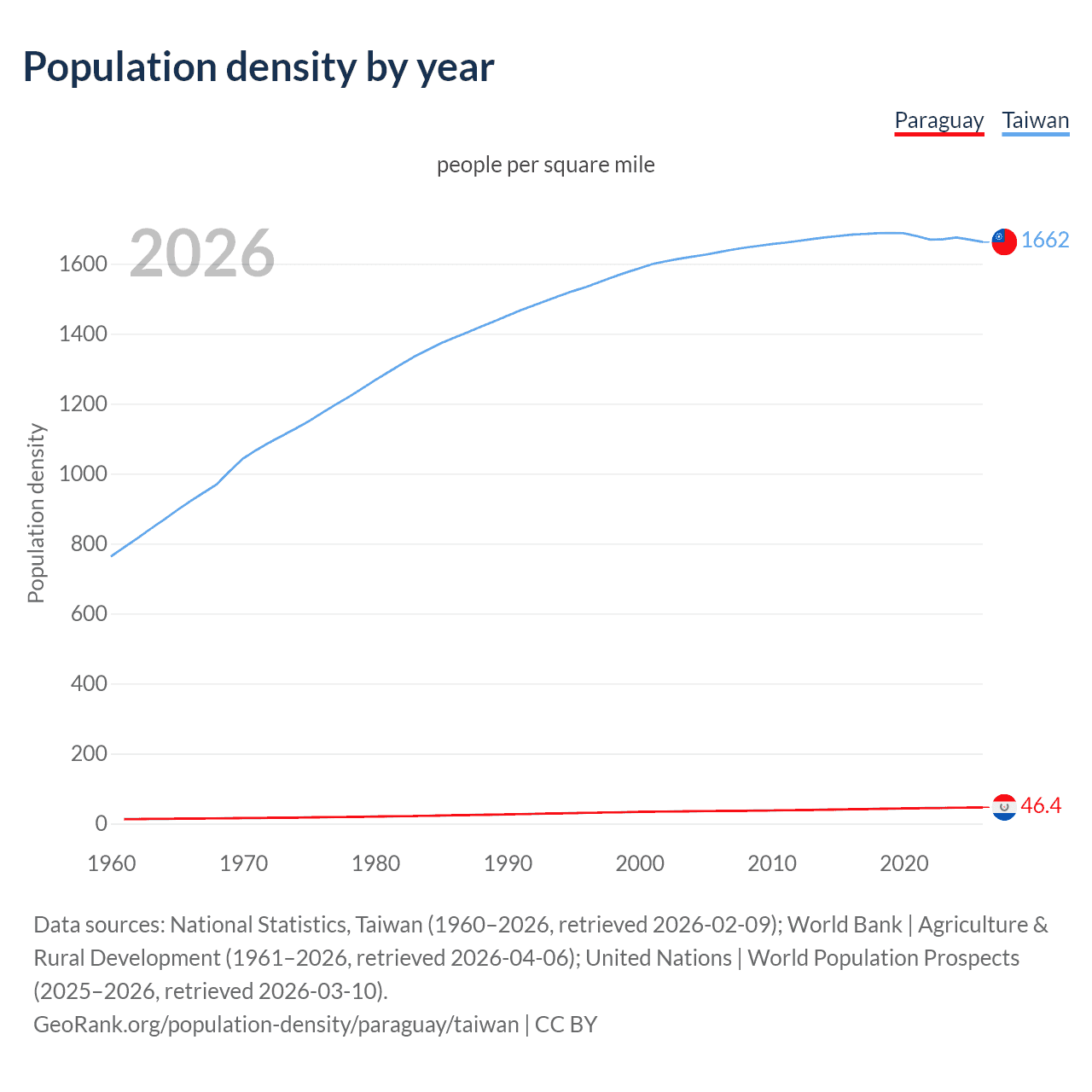 Population density by year

Paraguay Taiwan

people per square mile

2026

Population density

1600
1400
1200
1000
800
600
400
200
0

1662
46.4

1960 1970 1980 1990 2000 2010 2020

Data sources: National Statistics, Taiwan (1960–2026, retrieved 2026-02-09); World Bank | Agriculture & Rural Development (1961–2026, retrieved 2026-04-06); United Nations | World Population Prospects (2025–2026, retrieved 2026-03-10).
GeoRank.org/population-density/paraguay/taiwan | CC BY